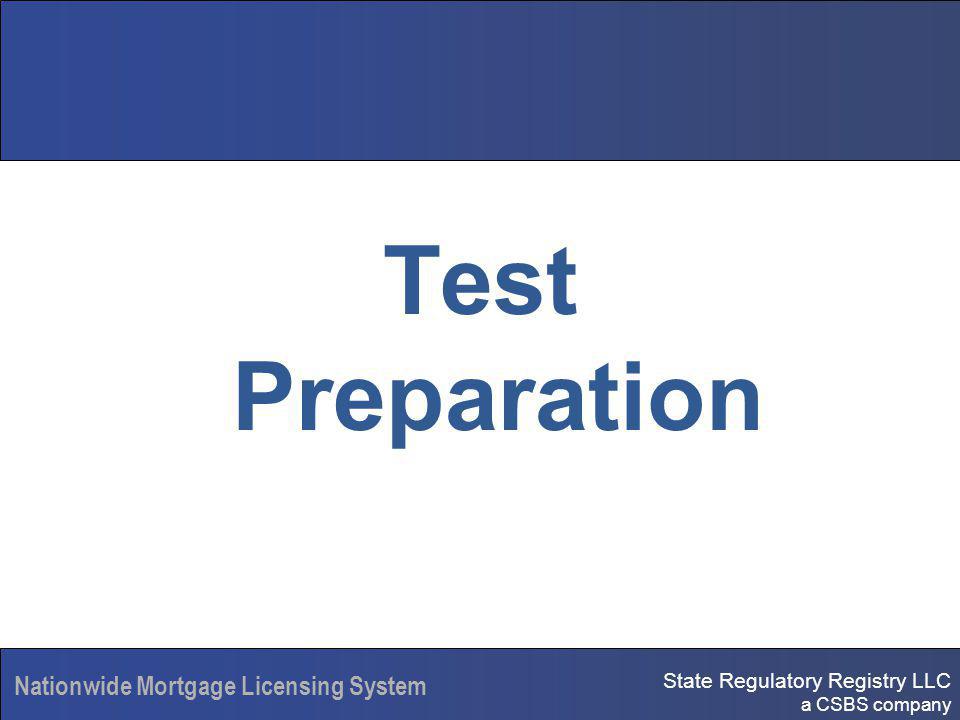 Test Preparation

Nationwide Mortgage Licensing System

State Regulatory Registry LLC
a CSBS company